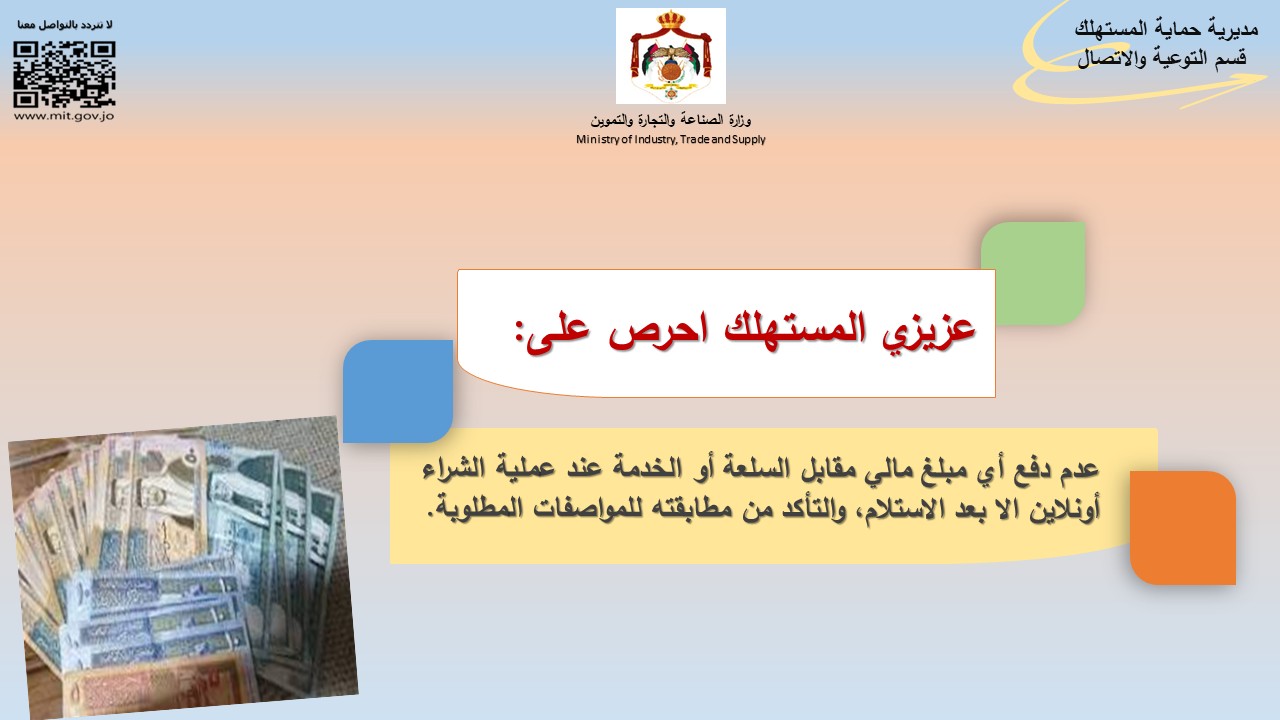 مديرية حماية المستهلك
قسم التوعية والاتصال

وزارة الصناعة والتجارة والتموين
Ministry of Industry, Trade and Supply

لا تتردد بالتواصل معنا
www.mit.gov.jo

عزيزي المستهلك احرص على:

عدم دفع أي مبلغ مالي مقابل السلعة أو الخدمة عند عملية الشراء أونلاين الا بعد الاستلام، والتأكد من مطابقته للمواصفات المطلوبة.